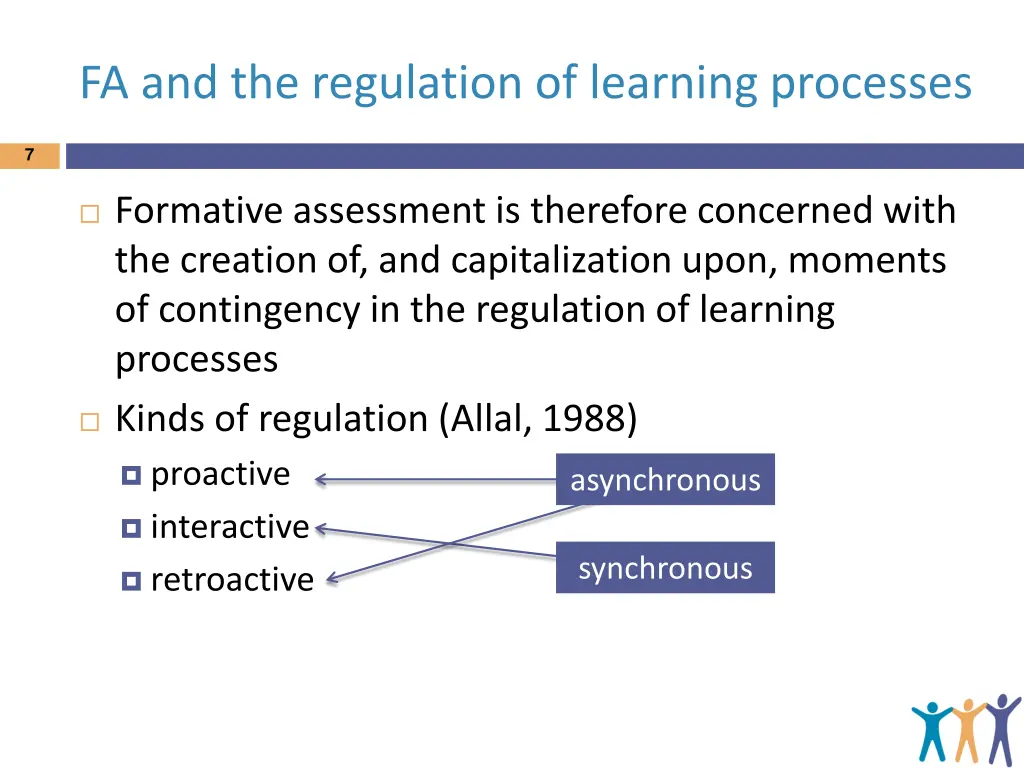 FA and the regulation of learning processes

7

Formative assessment is therefore concerned with the creation of, and capitalization upon, moments of contingency in the regulation of learning processes

Kinds of regulation (Allal, 1988)

proactive

interactive

retroactive

asynchronous

synchronous